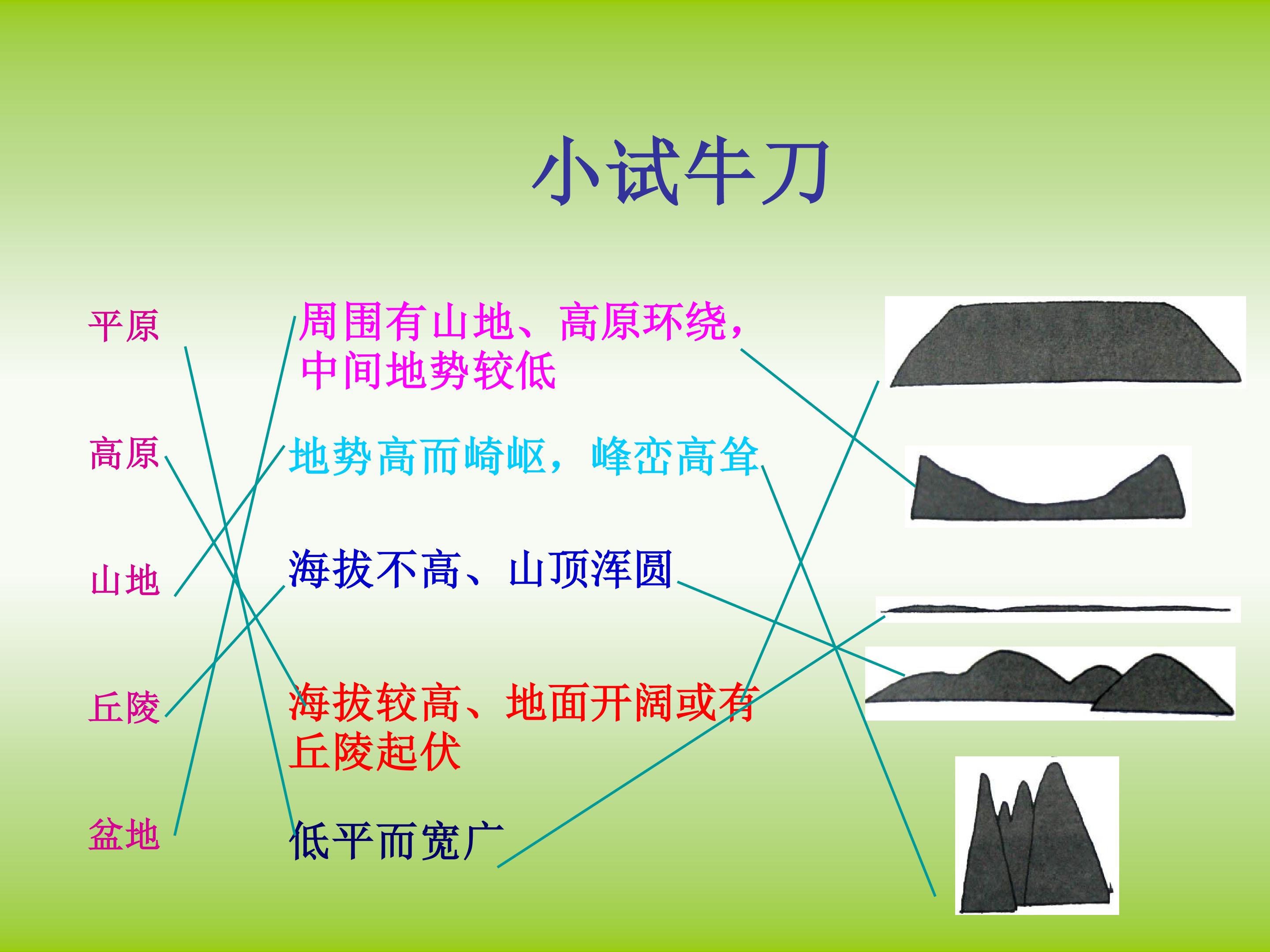 小试牛刀

平原

高原

山地

丘陵

盆地

周围有山地、高原环绕，中间地势较低

地势高而崎岖，峰峦高耸

海拔不高、山顶浑圆

海拔较高、地面开阔或有丘陵起伏

低平而宽广